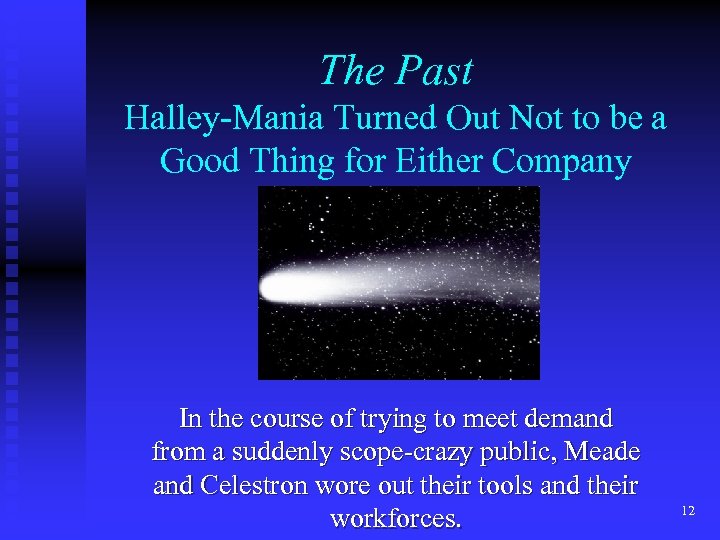 The Past
Halley-Mania Turned Out Not to be a Good Thing for Either Company

In the course of trying to meet demand from a suddenly scope-crazy public, Meade and Celestron wore out their tools and their workforces.

12